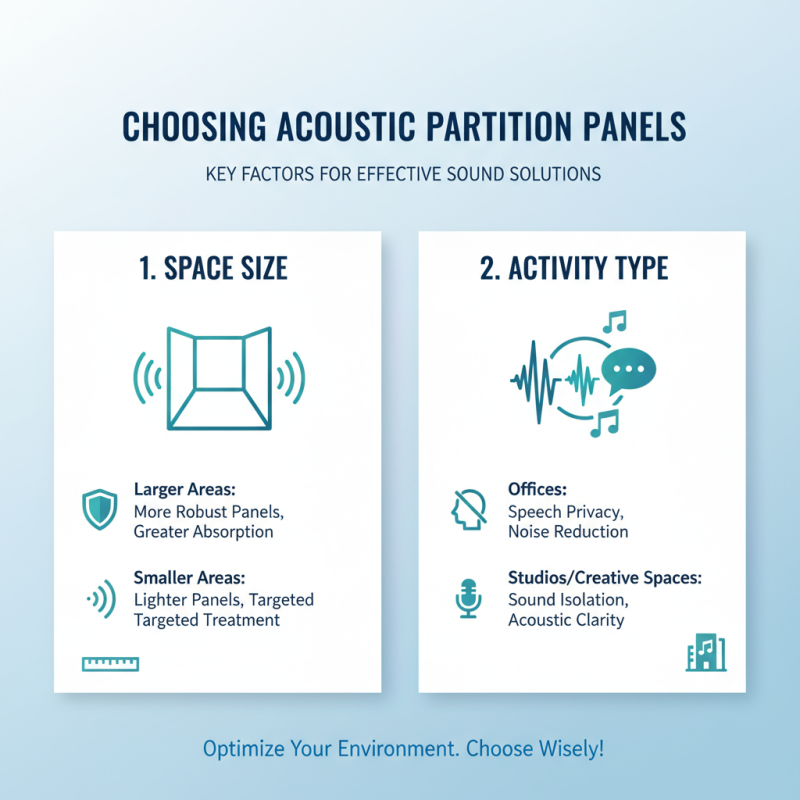 CHOOSING ACOUSTIC PARTITION PANELS

KEY FACTORS FOR EFFECTIVE SOUND SOLUTIONS

1. SPACE SIZE

Larger Areas:
More Robust Panels, Greater Absorption

Smaller Areas:
Lighter Panels, Targeted Targeted Treatment

2. ACTIVITY TYPE

Offices:
Speech Privacy, Noise Reduction

Studios/Creative Spaces:
Sound Isolation, Acoustic Clarity

Optimize Your Environment. Choose Wisely!